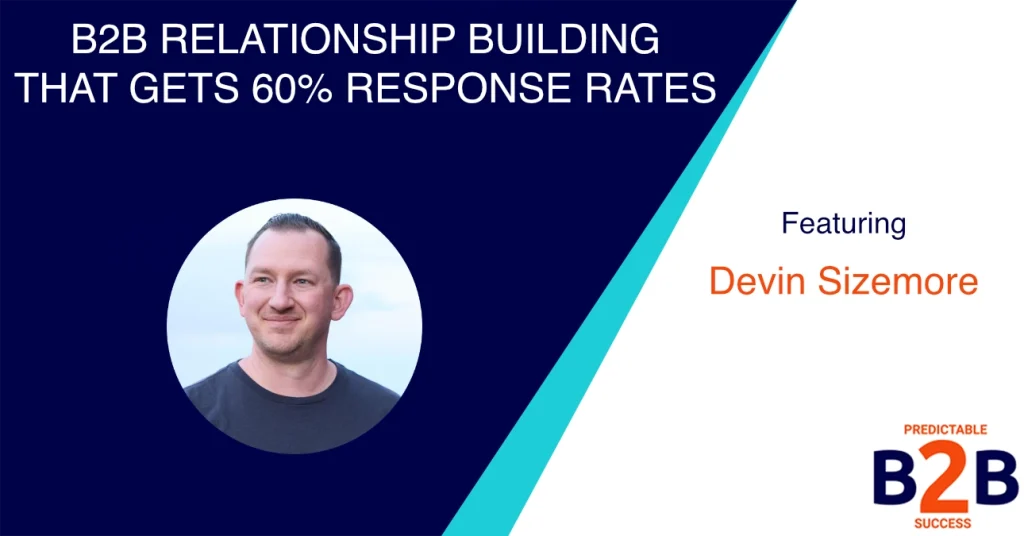 B2B RELATIONSHIP BUILDING THAT GETS 60% RESPONSE RATES

Featuring

Devin Sizemore

PREDICTABLE
B2B
SUCCESS